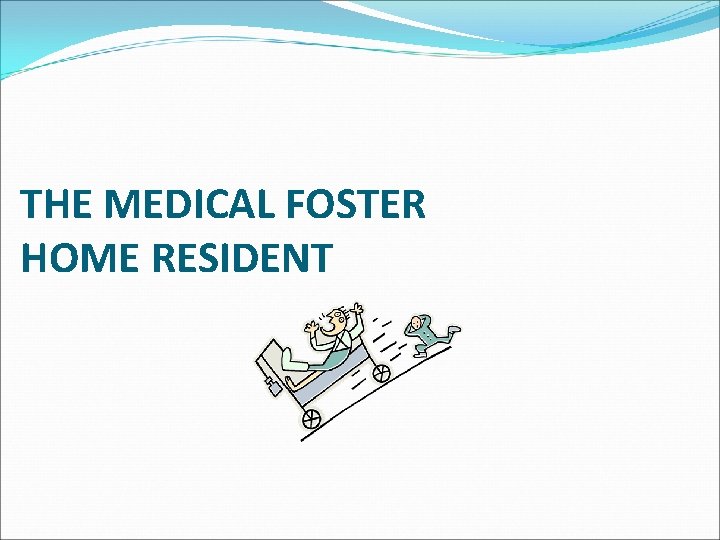 THE MEDICAL FOSTER HOME RESIDENT